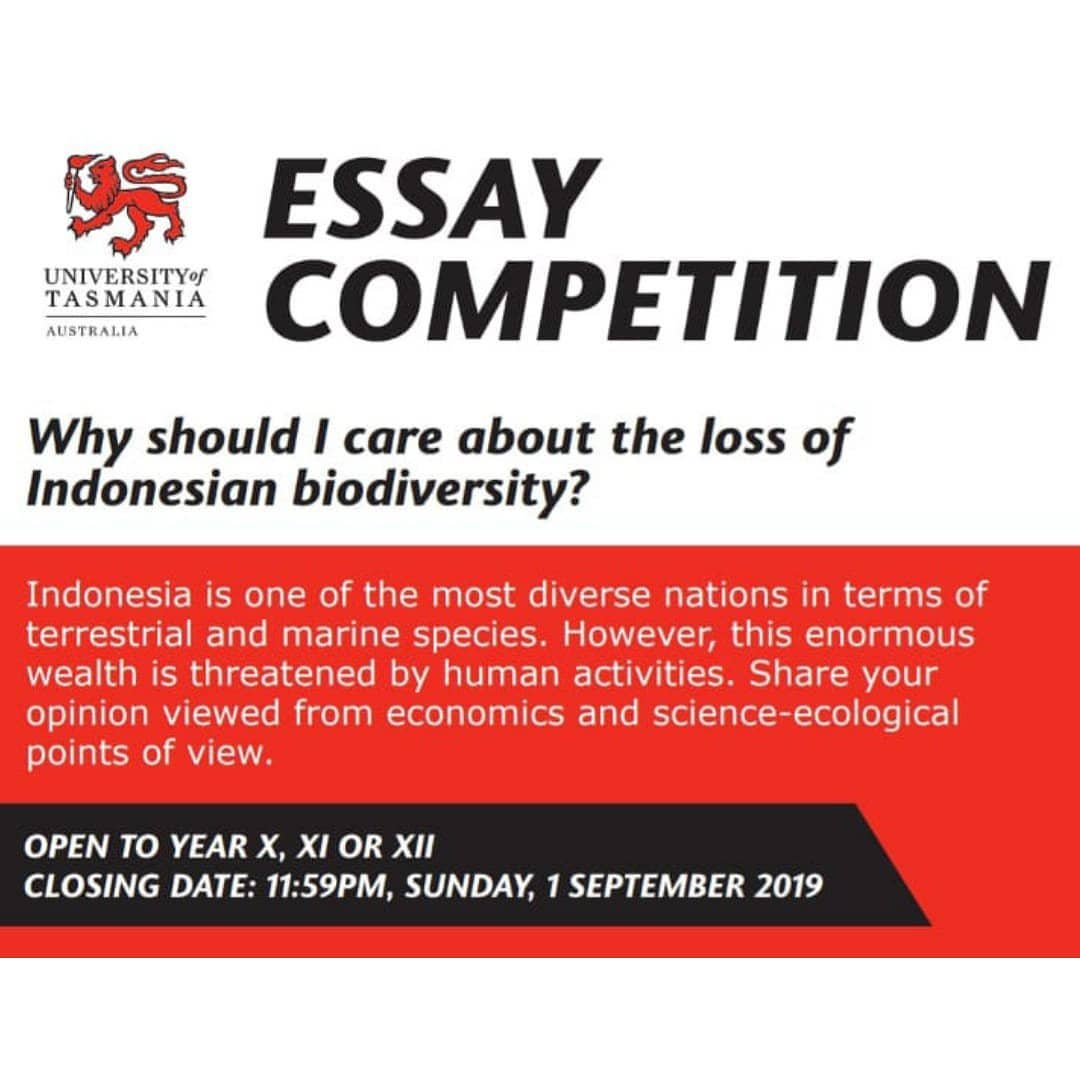 UNIVERSITY of TASMANIA
AUSTRALIA

ESSAY COMPETITION

Why should I care about the loss of Indonesian biodiversity?

Indonesia is one of the most diverse nations in terms of terrestrial and marine species. However, this enormous wealth is threatened by human activities. Share your opinion viewed from economics and science-ecological points of view.

OPEN TO YEAR X, XI OR XII
CLOSING DATE: 11:59PM, SUNDAY, 1 SEPTEMBER 2019